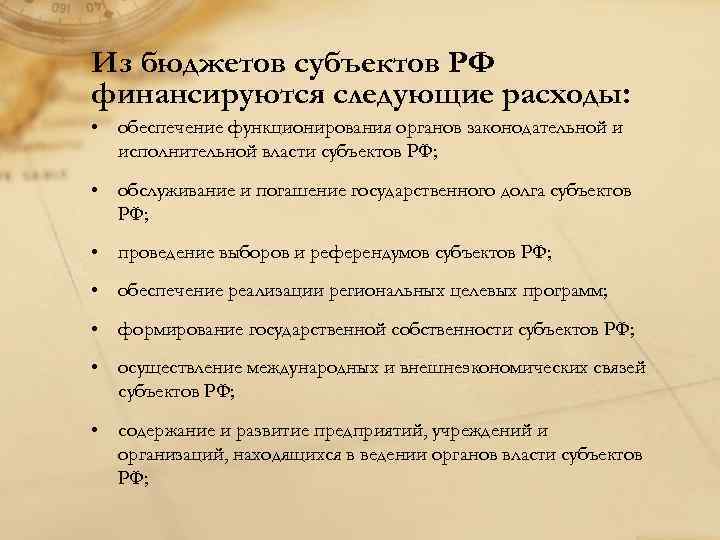 Из бюджетов субъектов РФ финансируются следующие расходы:

• обеспечение функционирования органов законодательной и исполнительной власти субъектов РФ;

• обслуживание и погашение государственного долга субъектов РФ;

• проведение выборов и референдумов субъектов РФ;

• обеспечение реализации региональных целевых программ;

• формирование государственной собственности субъектов РФ;

• осуществление международных и внешнеэкономических связей субъектов РФ;

• содержание и развитие предприятий, учреждений и организаций, находящихся в ведении органов власти субъектов РФ;